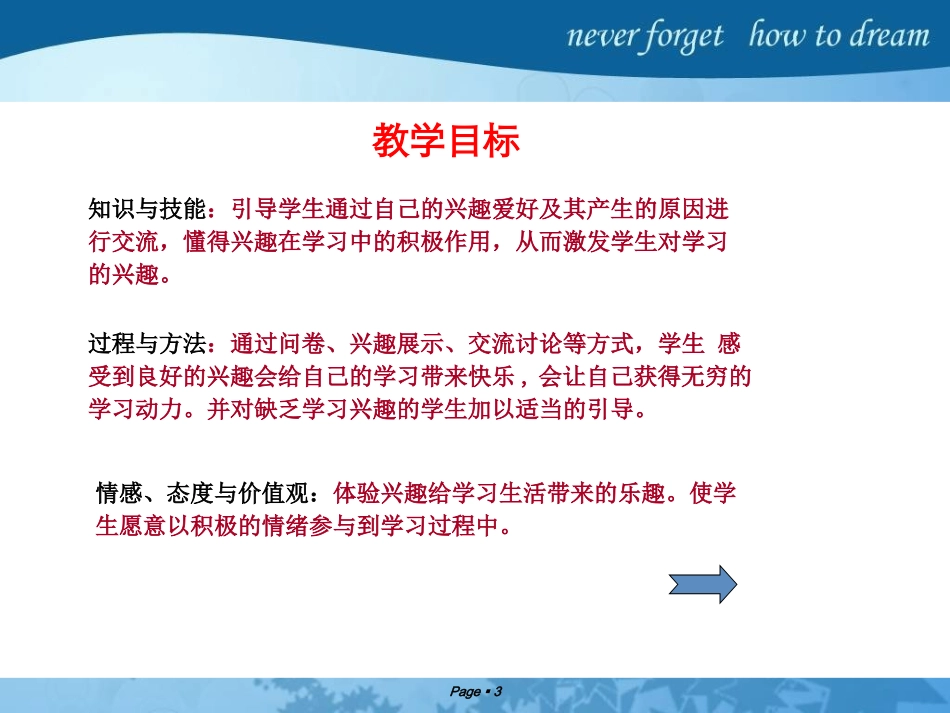 never forget how to dream

教学目标

知识与技能：引导学生通过自己的兴趣爱好及其产生的原因进行交流，懂得兴趣在学习中的积极作用，从而激发学生对学习的兴趣。

过程与方法：通过问卷、兴趣展示、交流讨论等方式，学生 感受到良好的兴趣会给自己的学习带来快乐，会让自己获得无穷的学习动力。并对缺乏学习兴趣的学生加以适当的引导。

情感、态度与价值观：体验兴趣给学习生活带来的乐趣。使学生愿意以积极的情绪参与到学习过程中。

Page ▪ 3